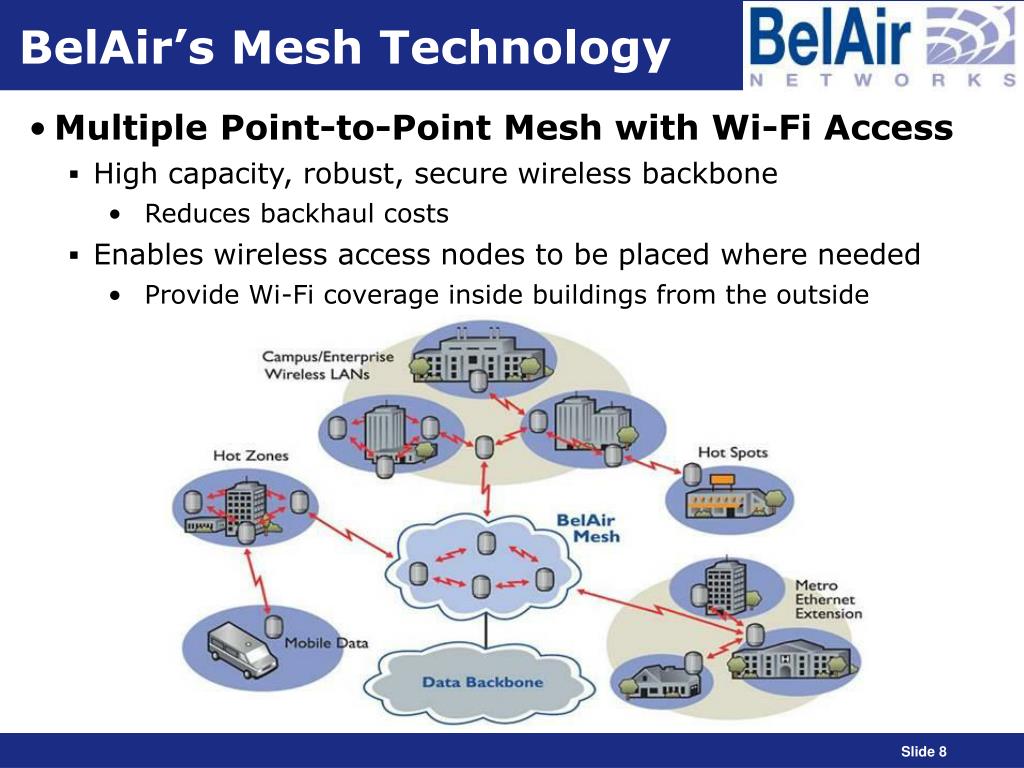 BelAir's Mesh Technology

BelAir NETWORKS

• Multiple Point-to-Point Mesh with Wi-Fi Access
  ▪ High capacity, robust, secure wireless backbone
    • Reduces backhaul costs
  ▪ Enables wireless access nodes to be placed where needed
    • Provide Wi-Fi coverage inside buildings from the outside

Campus/Enterprise Wireless LANs

Hot Zones

Hot Spots

BelAir Mesh

Metro Ethernet Extension

Mobile Data

Data Backbone

Slide 8